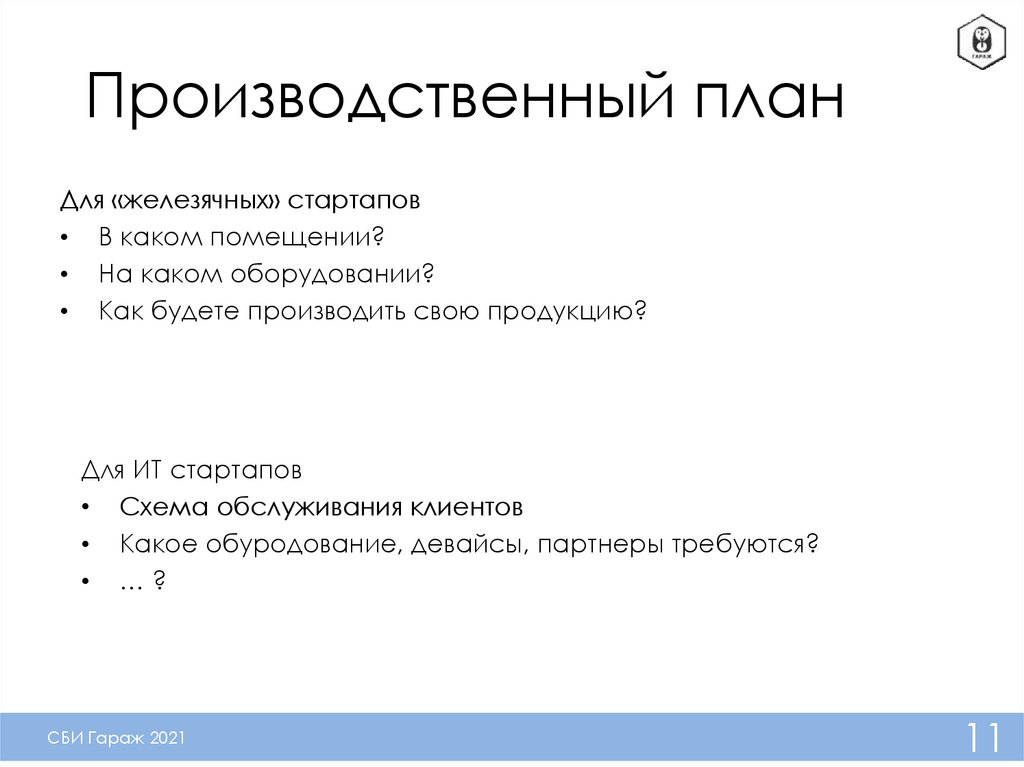 ГАРАЖ

Производственный план

Для «железячных» стартапов
• В каком помещении?
• На каком оборудовании?
• Как будете производить свою продукцию?

Для ИТ стартапов
• Схема обслуживания клиентов
• Какое обуродование, девайсы, партнеры требуются?
• … ?

СБИ Гараж 2021

11